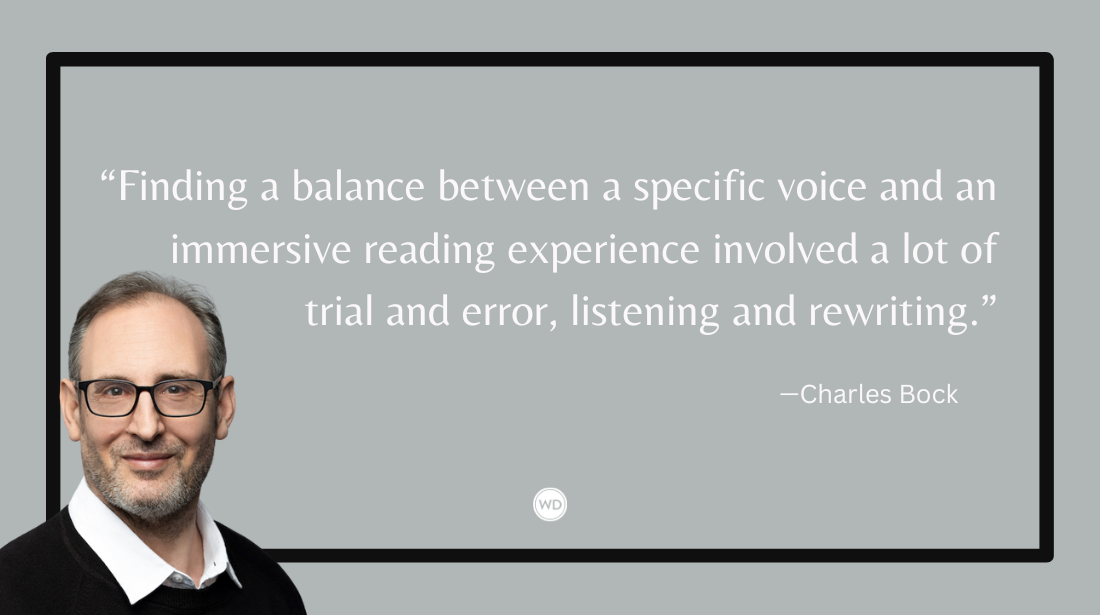 “Finding a balance between a specific voice and an immersive reading experience involved a lot of trial and error, listening and rewriting.”

—Charles Bock

WD